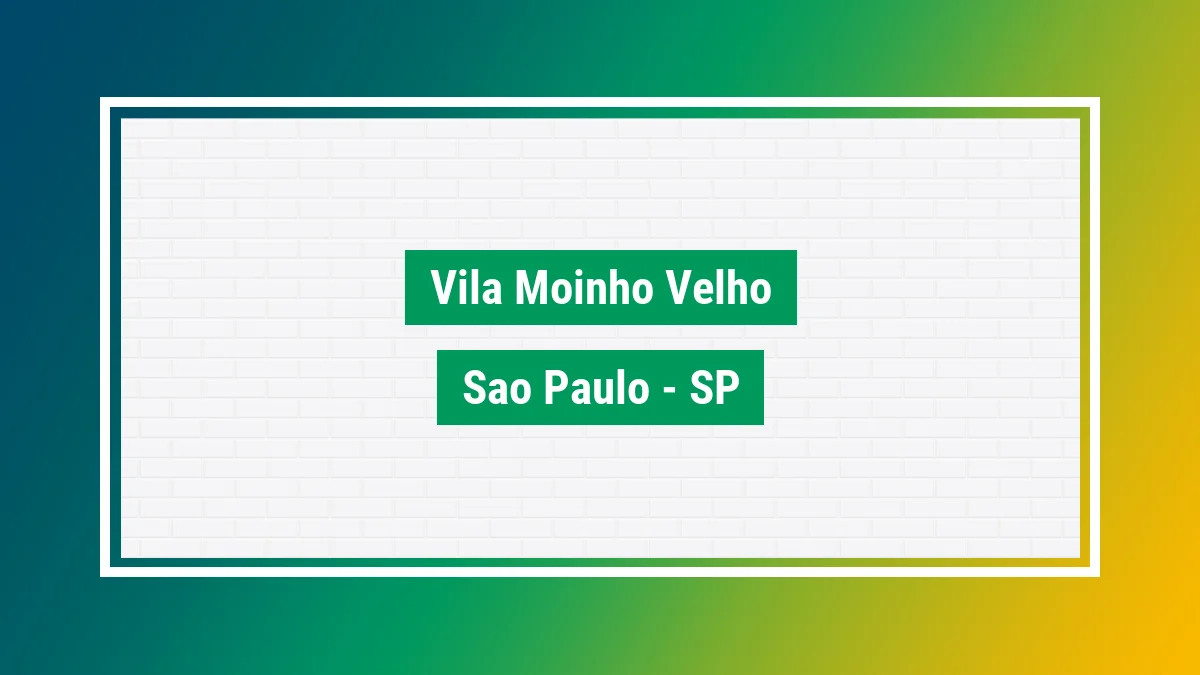 Vila Moinho Velho

Sao Paulo - SP